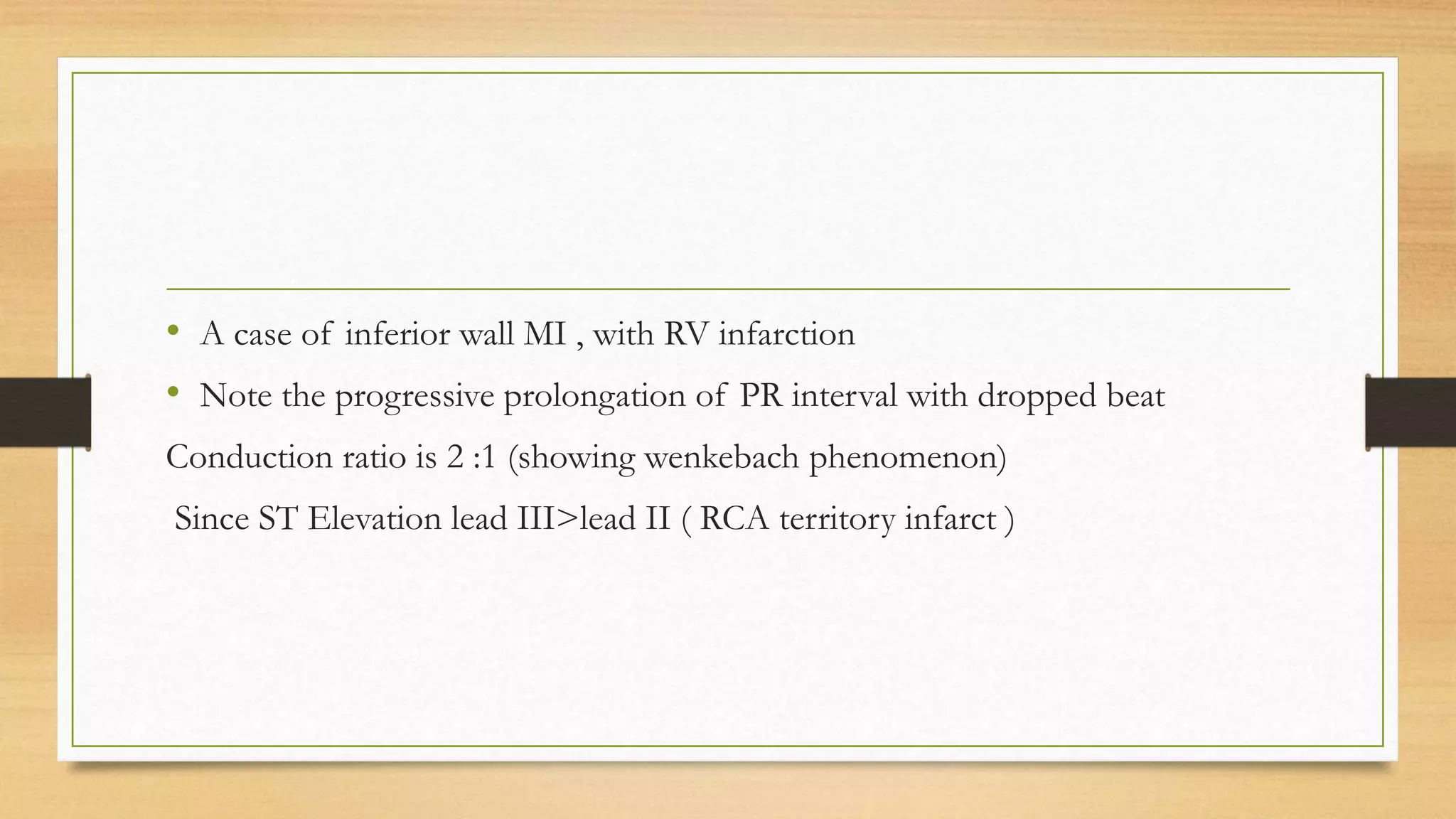 • A case of inferior wall MI , with RV infarction
• Note the progressive prolongation of PR interval with dropped beat
Conduction ratio is 2 :1 (showing wenkebach phenomenon)
Since ST Elevation lead III>lead II ( RCA territory infarct )